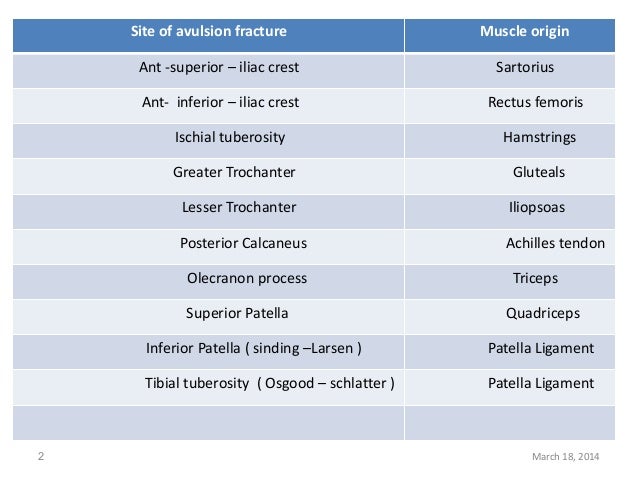 | Site of avulsion fracture | Muscle origin |
|---|---|
| Ant -superior – iliac crest | Sartorius |
| Ant- inferior – iliac crest | Rectus femoris |
| Ischial tuberosity | Hamstrings |
| Greater Trochanter | Gluteals |
| Lesser Trochanter | Iliopsoas |
| Posterior Calcaneus | Achilles tendon |
| Olecranon process | Triceps |
| Superior Patella | Quadriceps |
| Inferior Patella ( sinding –Larsen ) | Patella Ligament |
| Tibial tuberosity ( Osgood – schlatter ) | Patella Ligament |
| | |

2

March 18, 2014